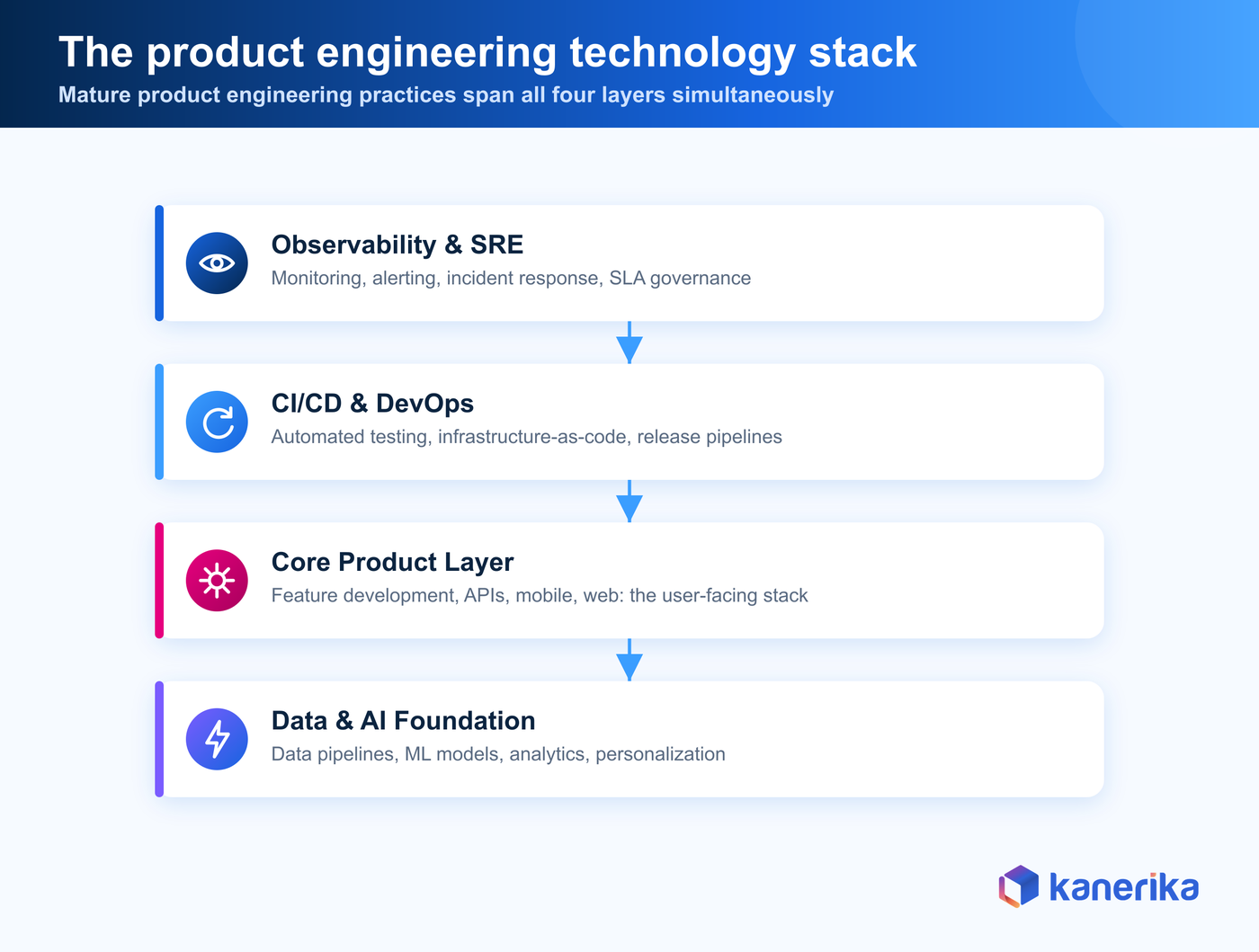 The product engineering technology stack
Mature product engineering practices span all four layers simultaneously

Observability & SRE
Monitoring, alerting, incident response, SLA governance

CI/CD & DevOps
Automated testing, infrastructure-as-code, release pipelines

Core Product Layer
Feature development, APIs, mobile, web: the user-facing stack

Data & AI Foundation
Data pipelines, ML models, analytics, personalization

kanerika